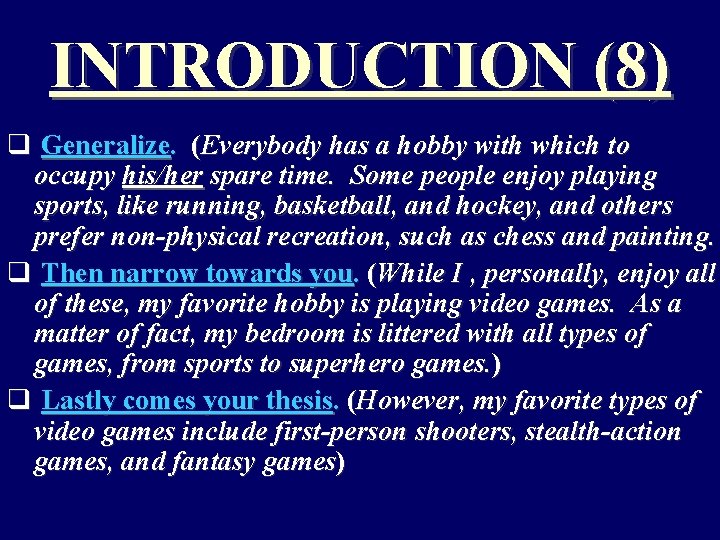 INTRODUCTION (8)

❑ Generalize. (Everybody has a hobby with which to occupy his/her spare time. Some people enjoy playing sports, like running, basketball, and hockey, and others prefer non-physical recreation, such as chess and painting.

❑ Then narrow towards you. (While I , personally, enjoy all of these, my favorite hobby is playing video games. As a matter of fact, my bedroom is littered with all types of games, from sports to superhero games.)

❑ Lastly comes your thesis. (However, my favorite types of video games include first-person shooters, stealth-action games, and fantasy games)